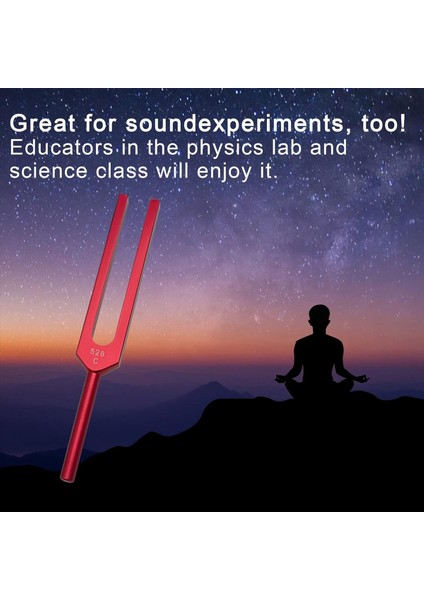 Great for soundexperiments, too!
Educators in the physics lab and science class will enjoy it.

528
C